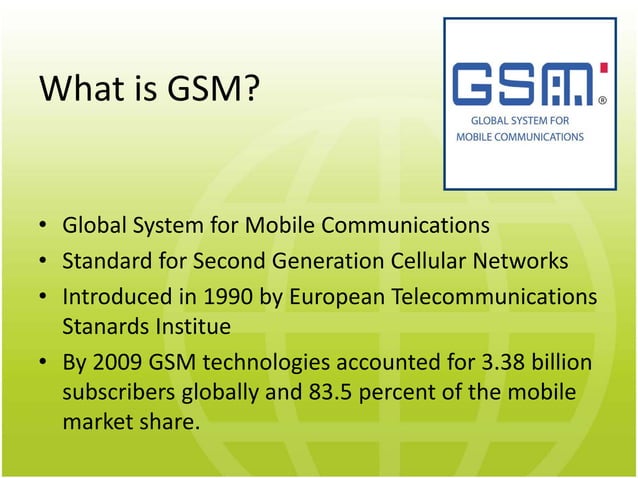 What is GSM?

GSM®
GLOBAL SYSTEM FOR MOBILE COMMUNICATIONS

• Global System for Mobile Communications
• Standard for Second Generation Cellular Networks
• Introduced in 1990 by European Telecommunications Stanards Institue
• By 2009 GSM technologies accounted for 3.38 billion subscribers globally and 83.5 percent of the mobile market share.